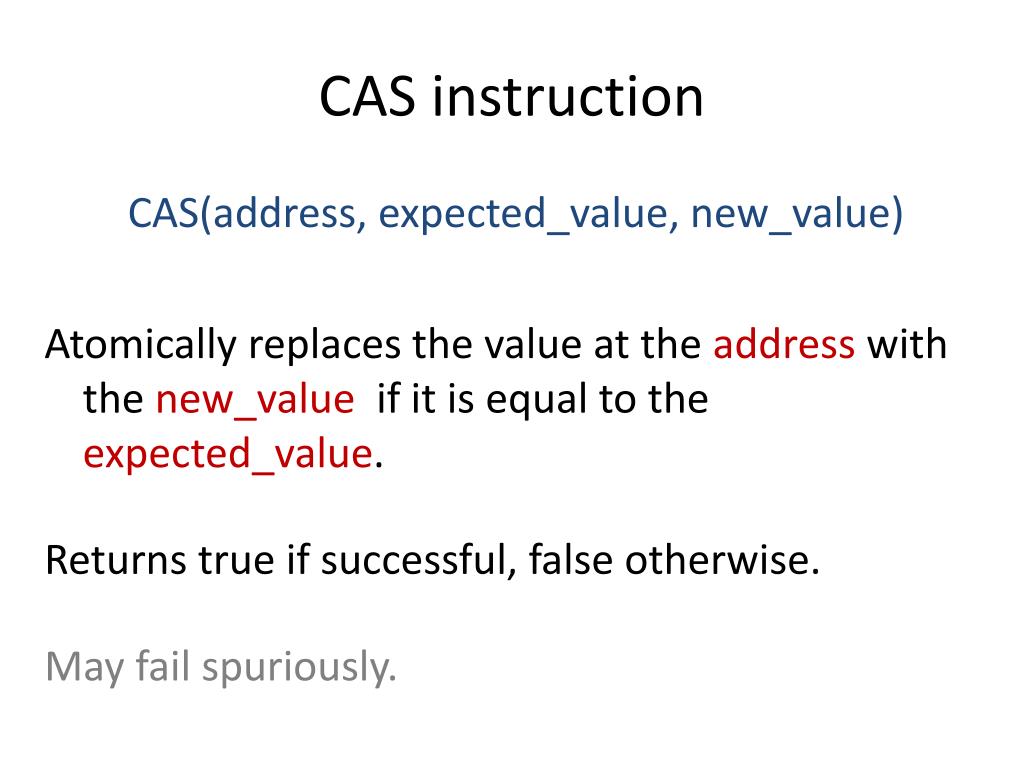 CAS instruction

CAS(address, expected_value, new_value)

Atomically replaces the value at the address with the new_value if it is equal to the expected_value.

Returns true if successful, false otherwise.

May fail spuriously.